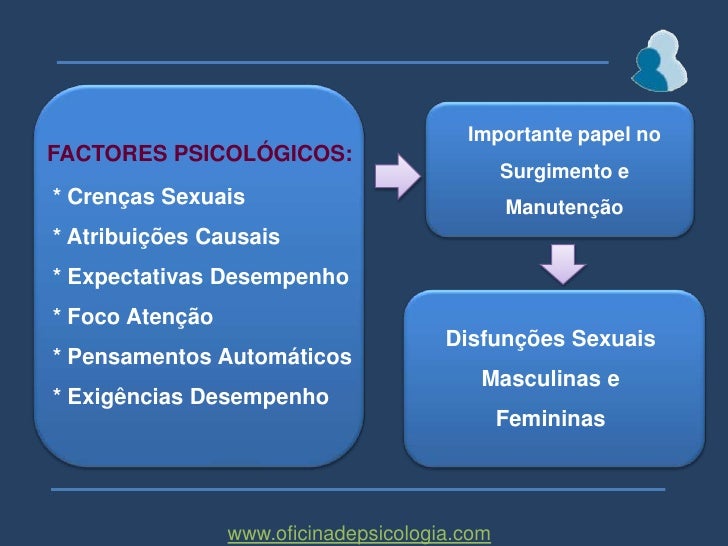 FACTORES PSICOLÓGICOS:
* Crenças Sexuais
* Atribuições Causais
* Expectativas Desempenho
* Foco Atenção
* Pensamentos Automáticos
* Exigências Desempenho

Importante papel no Surgimento e Manutenção

Disfunções Sexuais Masculinas e Femininas

www.oficinadepsicologia.com